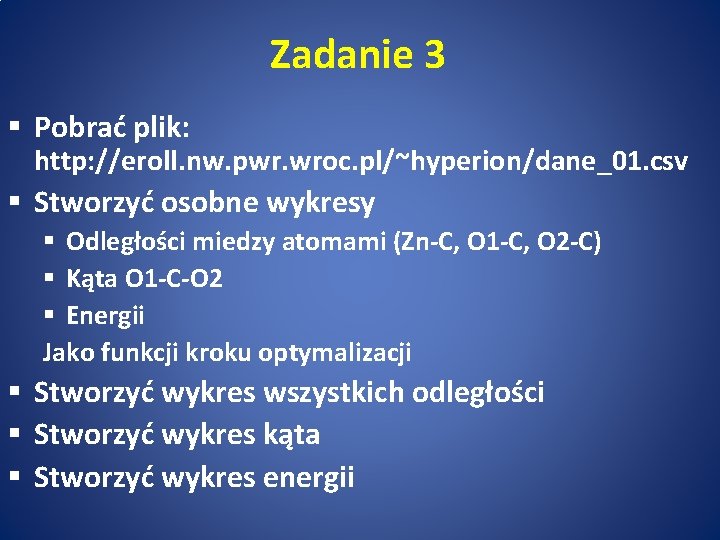 Zadanie 3

▪ Pobrać plik: http://eroll.nw.pwr.wroc.pl/~hyperion/dane_01.csv
▪ Stworzyć osobne wykresy
  ▪ Odległości miedzy atomami (Zn-C, O1-C, O2-C)
  ▪ Kąta O1-C-O2
  ▪ Energii
  Jako funkcji kroku optymalizacji
▪ Stworzyć wykres wszystkich odległości
▪ Stworzyć wykres kąta
▪ Stworzyć wykres energii